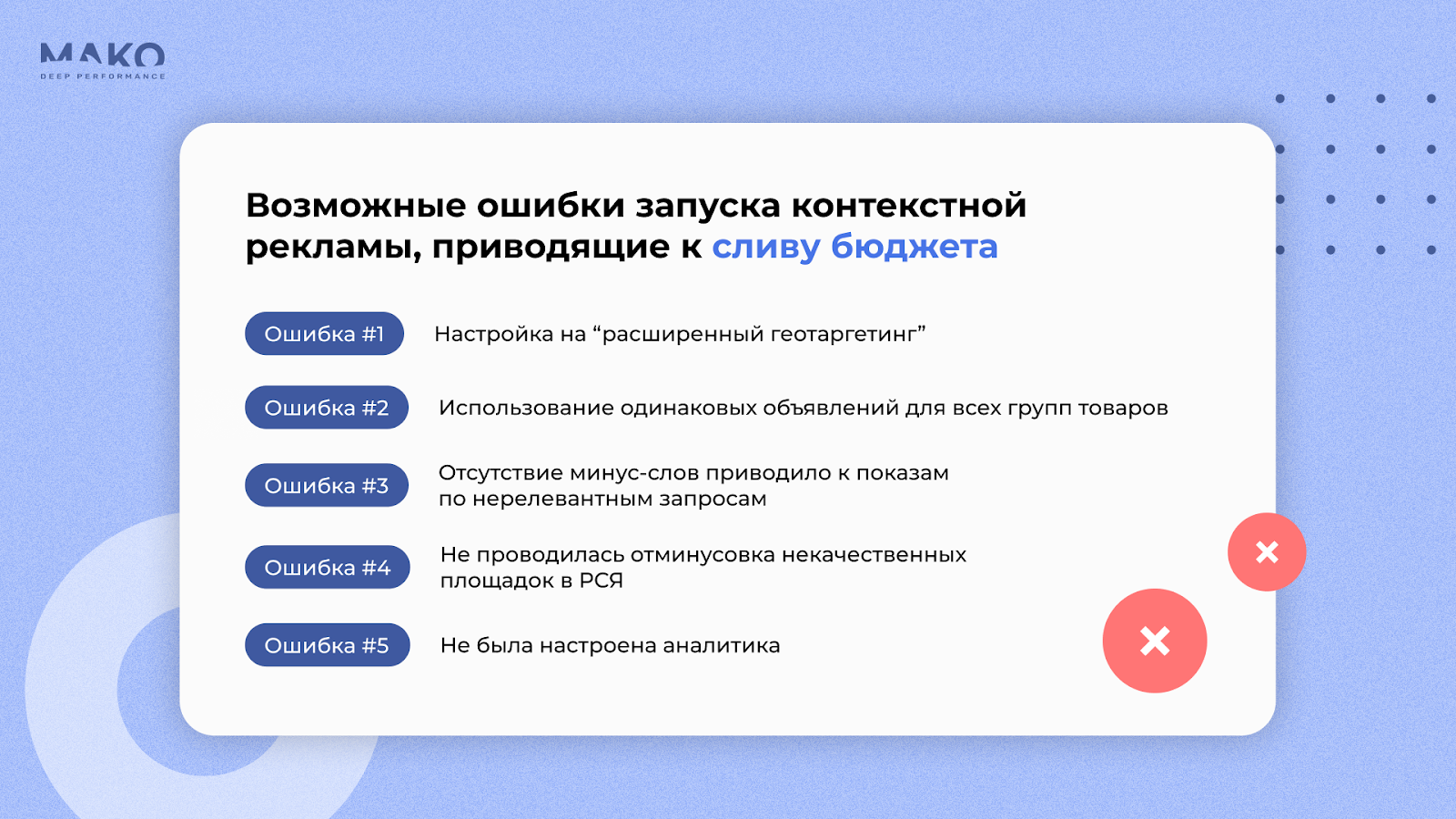 MAKO
DEEP PERFORMANCE

Возможные ошибки запуска контекстной рекламы, приводящие к сливу бюджета

Ошибка #1 Настройка на “расширенный геотаргетинг”

Ошибка #2 Использование одинаковых объявлений для всех групп товаров

Ошибка #3 Отсутствие минус-слов приводило к показам по нерелевантным запросам

Ошибка #4 Не проводилась отминусовка некачественных площадок в РСЯ

Ошибка #5 Не была настроена аналитика